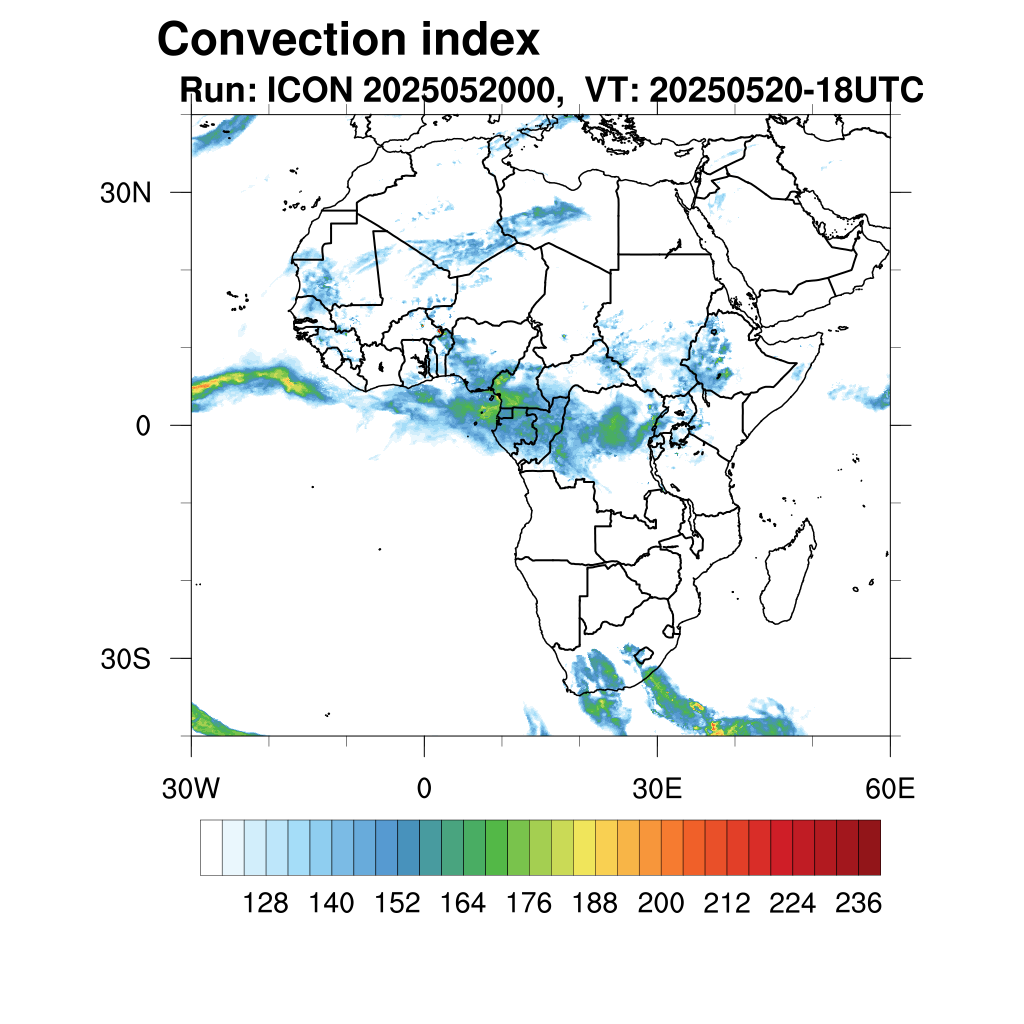 Convection index
Run: ICON 2025052000, VT: 20250520-18UTC

30N
0
30S

30W
0
30E
60E

128 140 152 164 176 188 200 212 224 236